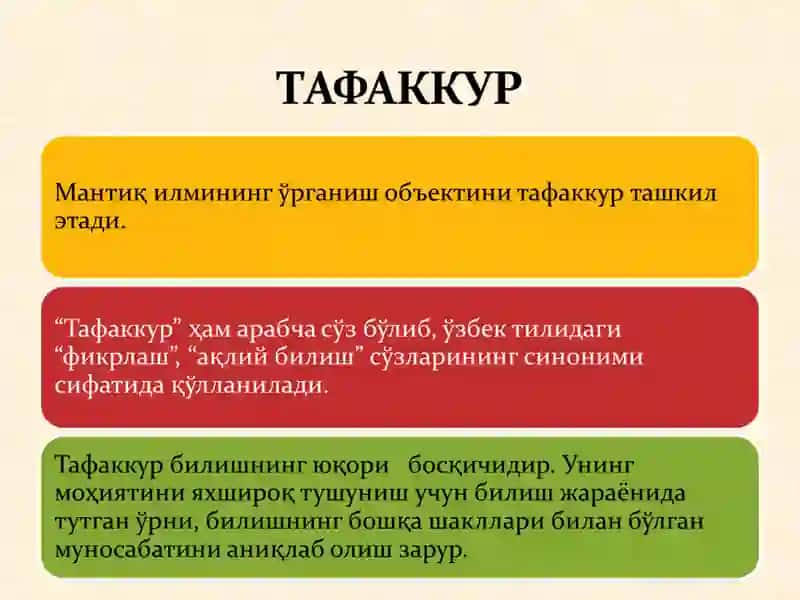 ТАФАККУР

Мантиқ илмининг ўрганиш объектини тафаккур ташкил этади.

“Тафаккур” ҳам арабча сўз бўлиб, ўзбек тилидаги “фикрлаш”, “ақлий билиш” сўзларининг синоними сифатида қўлланилади.

Тафаккур билишнинг юқори босқичидир. Унинг моҳиятини яхшироқ тушуниш учун билиш жараёнида тутган ўрни, билишнинг бошқа шакллари билан бўлган муносабатини аниқлаб олиш зарур.